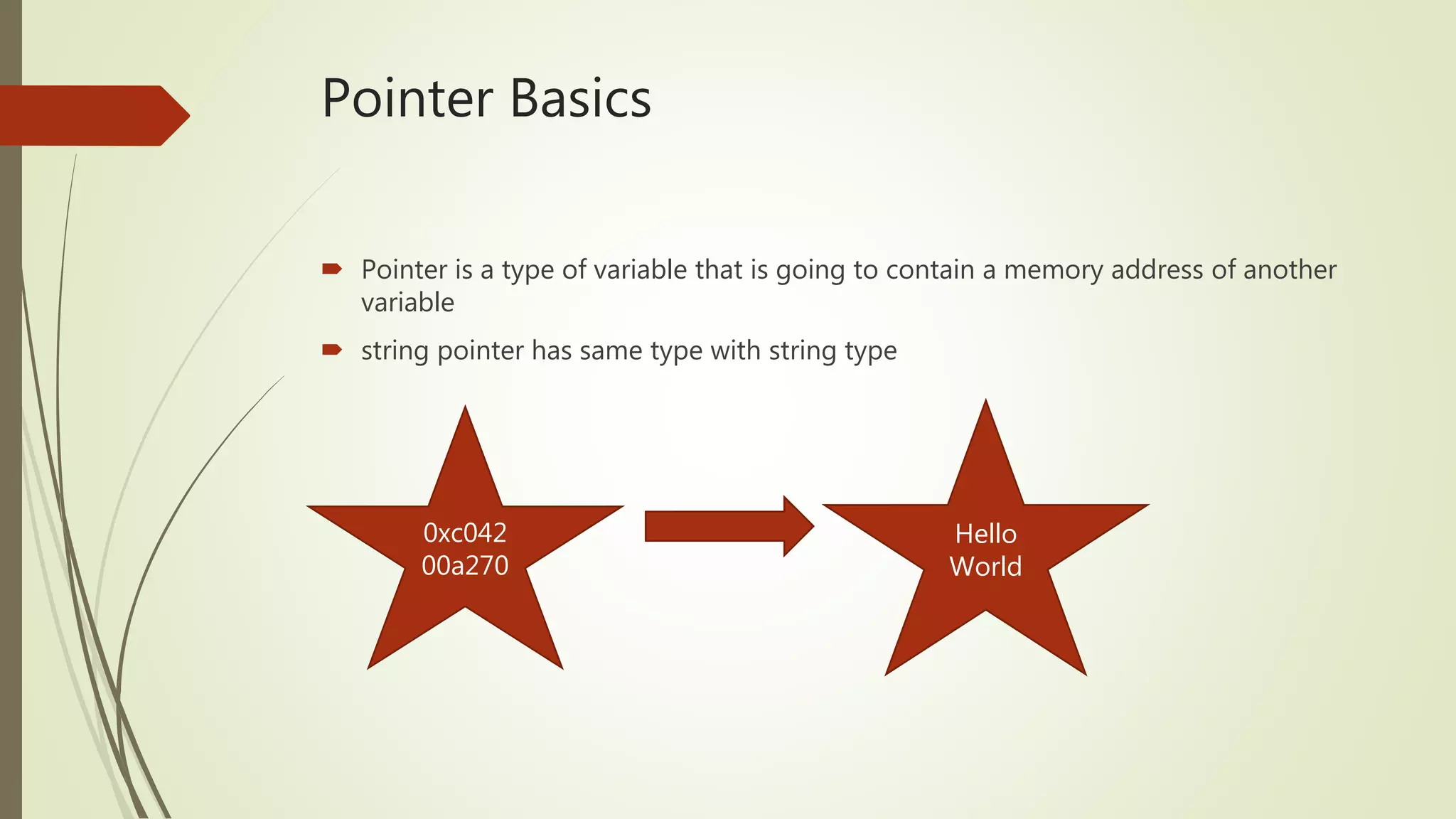 Pointer Basics

Pointer is a type of variable that is going to contain a memory address of another variable

string pointer has same type with string type

0xc042
00a270

Hello
World